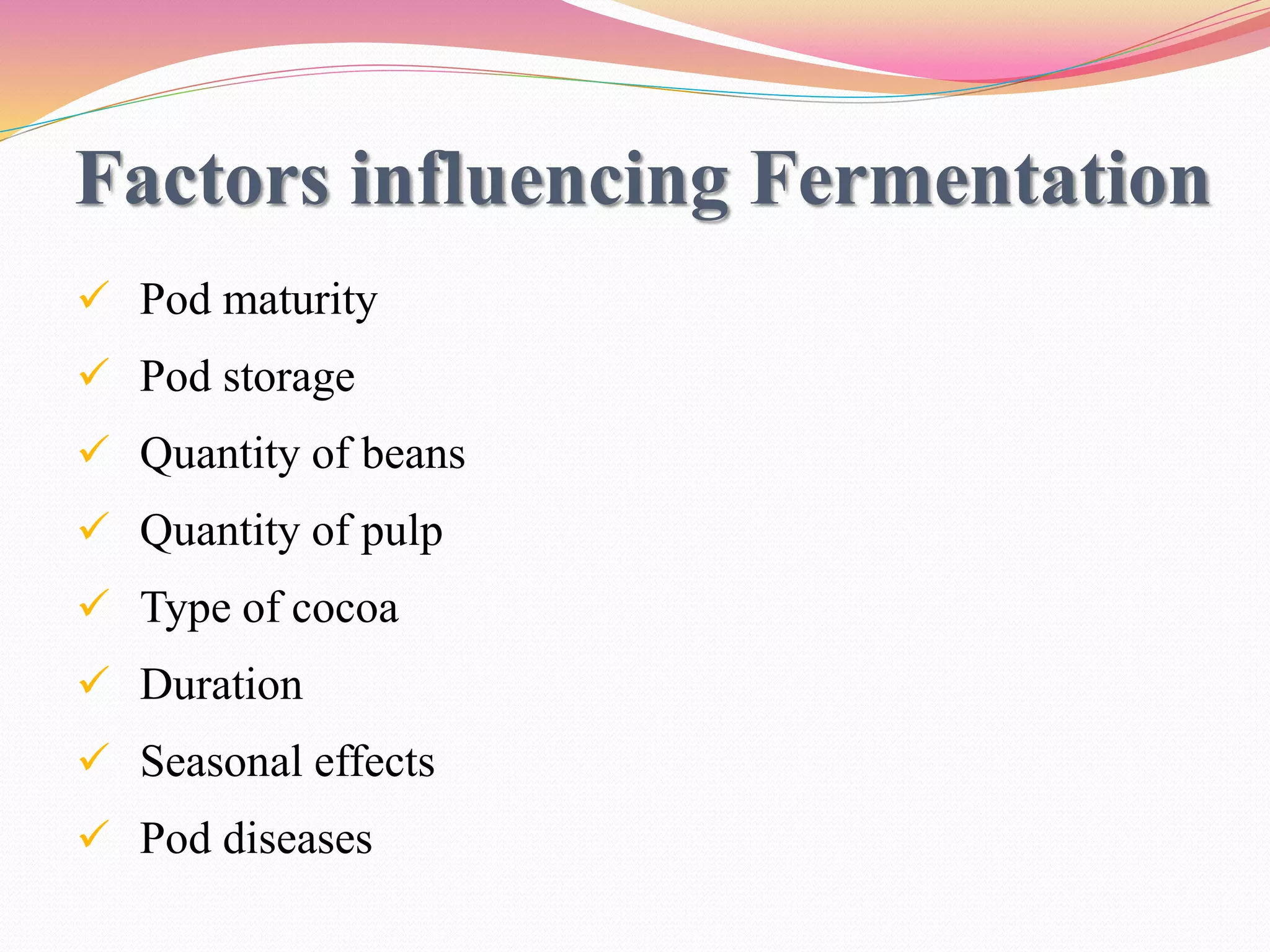 Factors influencing Fermentation

✓ Pod maturity
✓ Pod storage
✓ Quantity of beans
✓ Quantity of pulp
✓ Type of cocoa
✓ Duration
✓ Seasonal effects
✓ Pod diseases